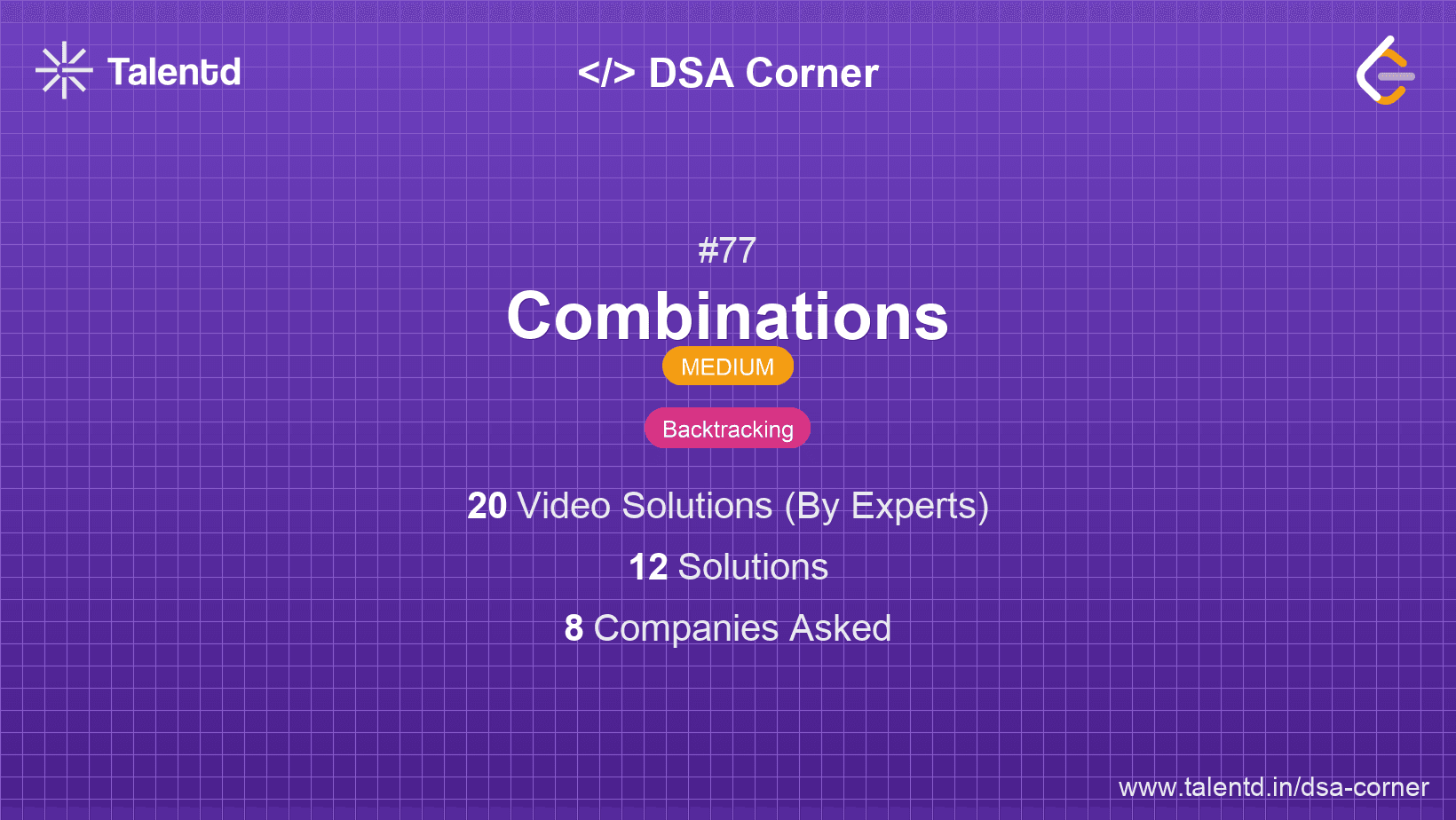 Talentd

</> DSA Corner

#77

Combinations

MEDIUM

Backtracking

20 Video Solutions (By Experts)

12 Solutions

8 Companies Asked

www.talentd.in/dsa-corner